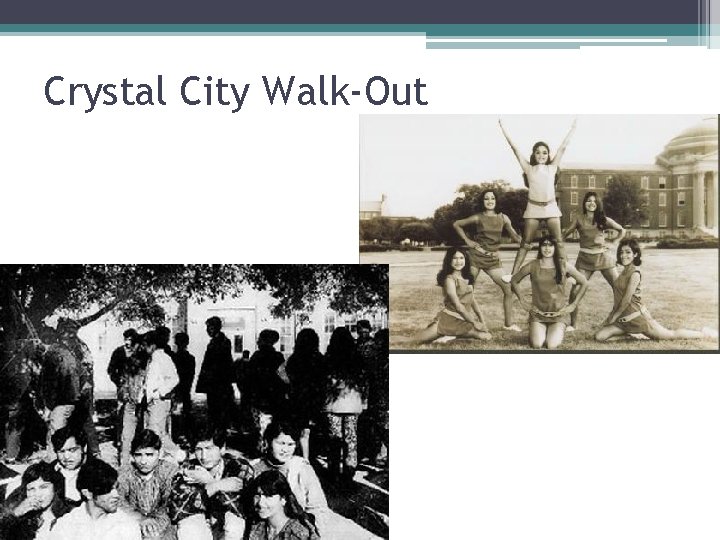 Crystal City Walk-Out